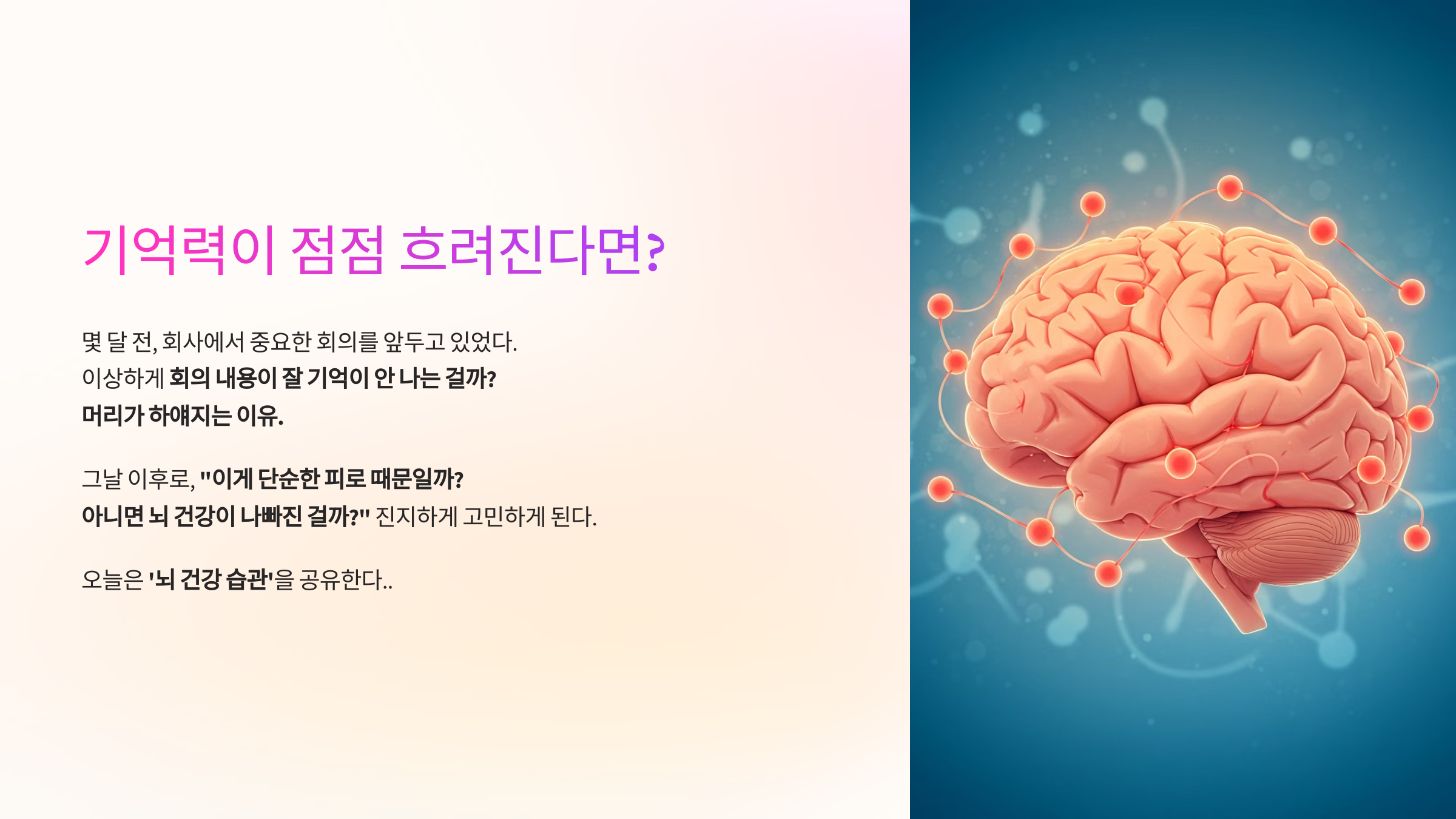 기억력이 점점 흐려진다면?

몇 달 전, 회사에서 중요한 회의를 앞두고 있었다.
이상하게 회의 내용이 잘 기억이 안 나는 걸까?
머리가 하얘지는 이유.

그날 이후로, "이게 단순한 피로 때문일까?
아니면 뇌 건강이 나빠진 걸까?" 진지하게 고민하게 된다.

오늘은 '뇌 건강 습관'을 공유한다..